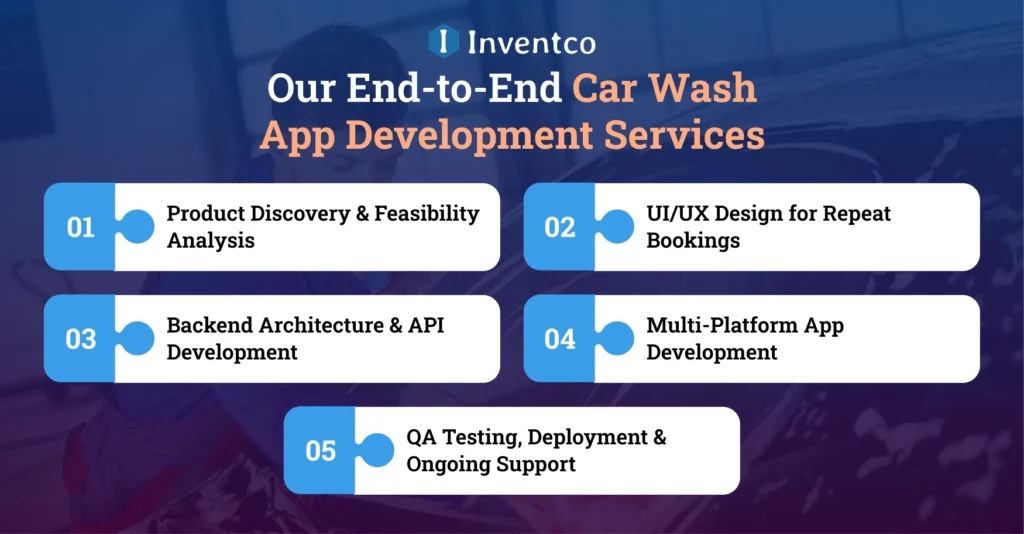 Inventco

Our End-to-End Car Wash App Development Services

01 Product Discovery & Feasibility Analysis

02 UI/UX Design for Repeat Bookings

03 Backend Architecture & API Development

04 Multi-Platform App Development

05 QA Testing, Deployment & Ongoing Support